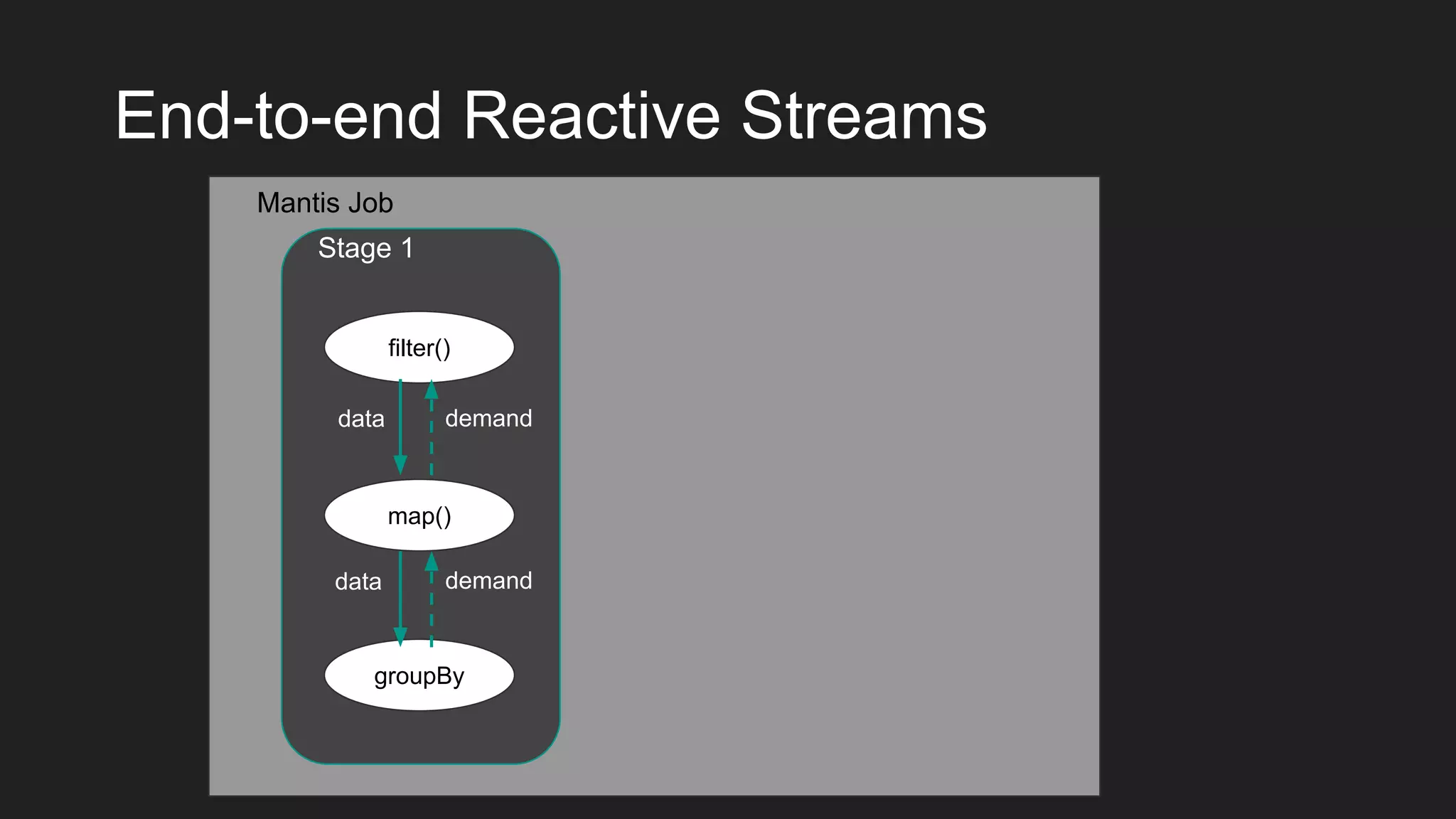 End-to-end Reactive Streams

Mantis Job

Stage 1

filter()

data

demand

map()

data

demand

groupBy